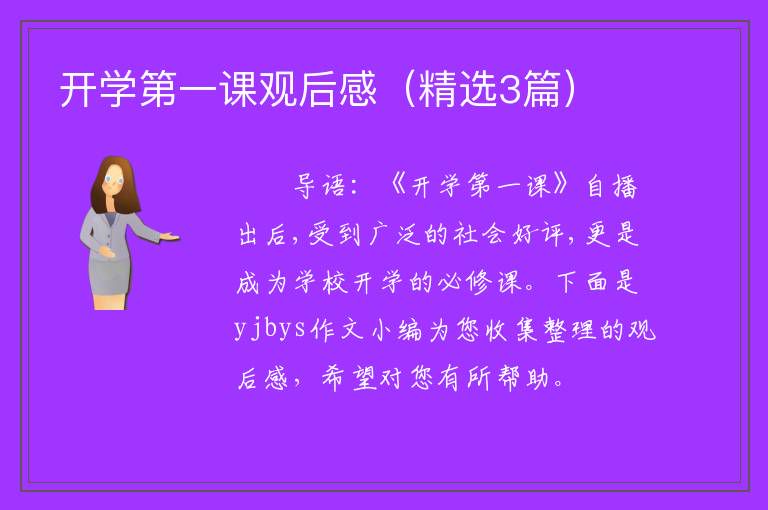 开学第一课观后感（精选3篇）

导语：《开学第一课》自播出后，受到广泛的社会好评，更是成为学校开学的必修课。下面是yjbys作文小编为您收集整理的观后感，希望对您有所帮助。